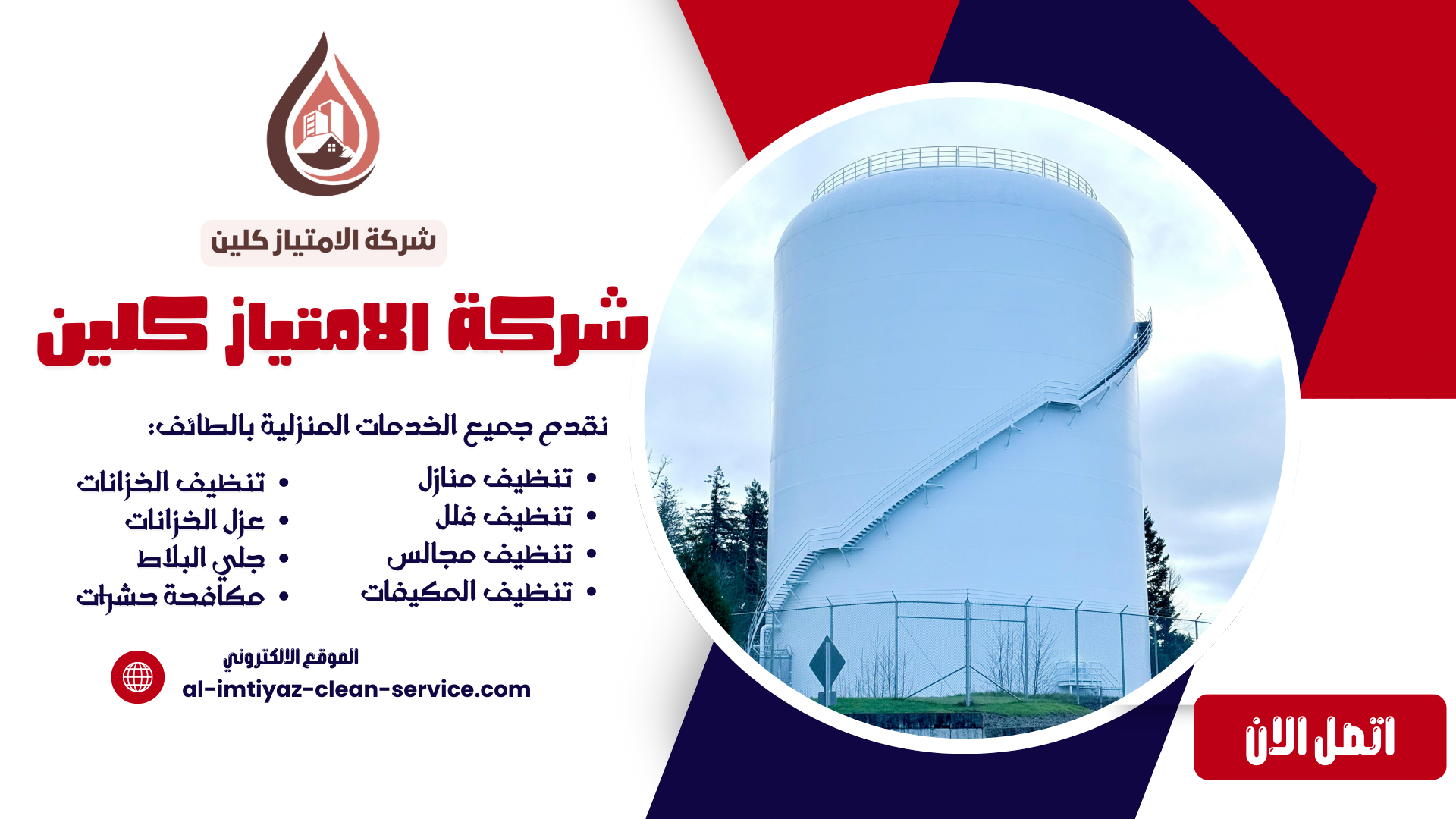 شركة الامتياز كلين

شركة الامتياز كلين

نقدم جميع الخدمات المنزلية بالطائف:

• تنظيف منازل
• تنظيف فلل
• تنظيف مجالس
• تنظيف المكيفات

• تنظيف الخزانات
• عزل الخزانات
• جلي البلاط
• مكافحة حشرات

الموقع الالكتروني
al-imtiyaz-clean-service.com

اتصل الان